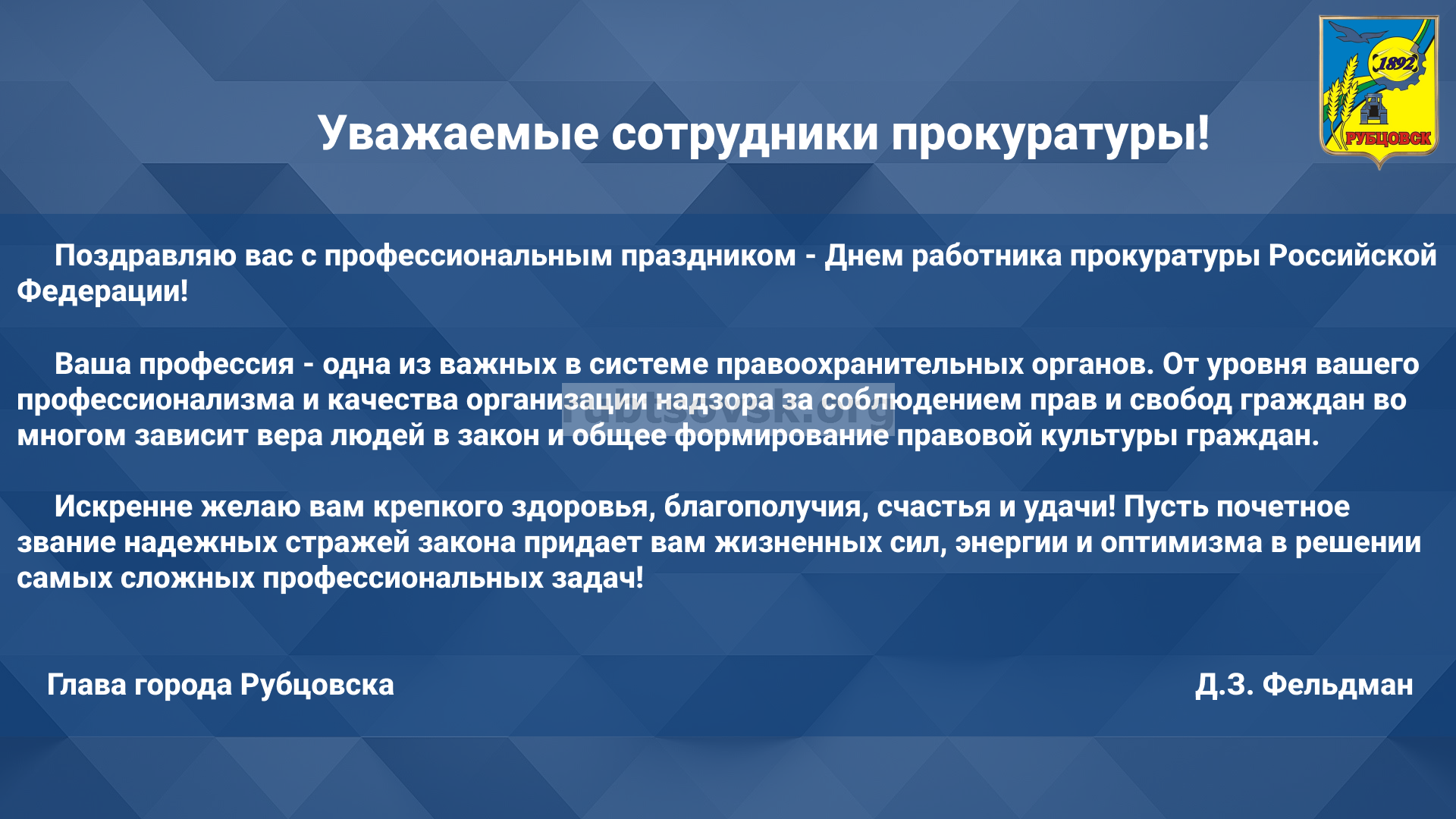 1892
РУБЦОВСК

Уважаемые сотрудники прокуратуры!

Поздравляю вас с профессиональным праздником - Днем работника прокуратуры Российской Федерации!

Ваша профессия - одна из важных в системе правоохранительных органов. От уровня вашего профессионализма и качества организации надзора за соблюдением прав и свобод граждан во многом зависит вера людей в закон и общее формирование правовой культуры граждан.

rubtsovsk.org

Искренне желаю вам крепкого здоровья, благополучия, счастья и удачи! Пусть почетное звание надежных стражей закона придает вам жизненных сил, энергии и оптимизма в решении самых сложных профессиональных задач!

Глава города Рубцовска

Д.З. Фельдман